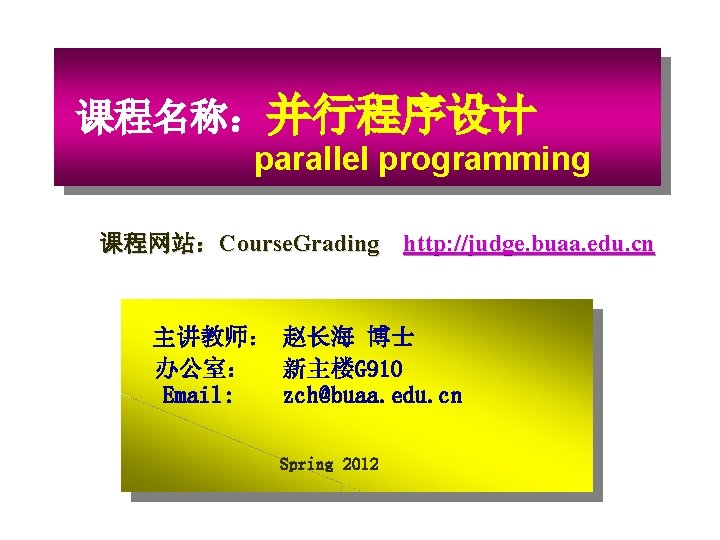 课程名称：并行程序设计
parallel programming

课程网站：CourseGrading http://judge.buaa.edu.cn

主讲教师： 赵长海 博士
办公室： 新主楼G910
Email: zch@buaa.edu.cn

Spring 2012